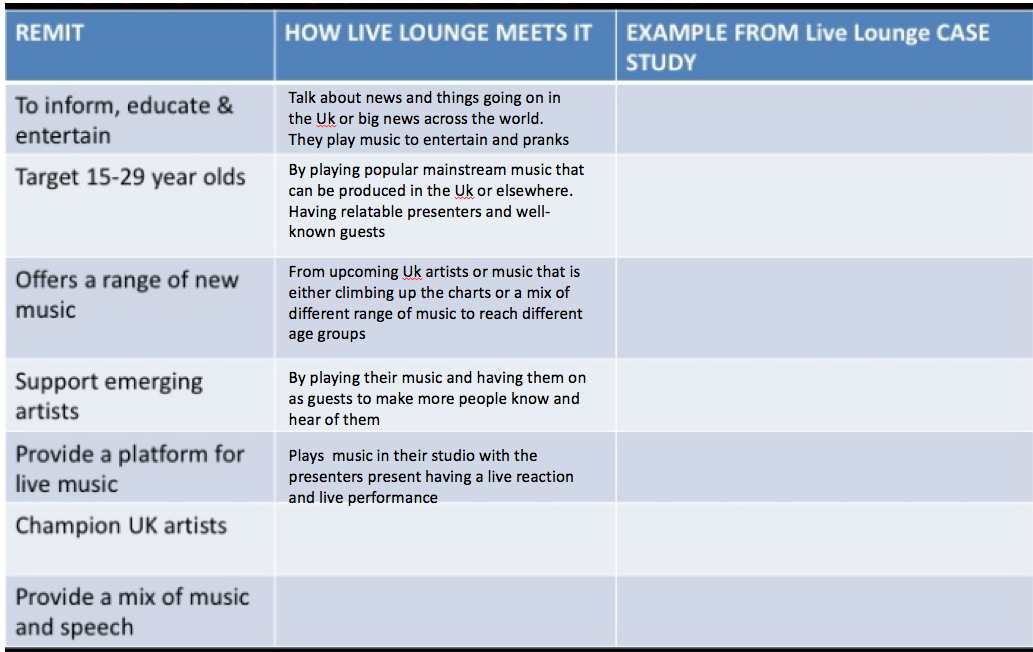 | REMIT | HOW LIVE LOUNGE MEETS IT | EXAMPLE FROM Live Lounge CASE STUDY |
|---|---|---|
| To inform, educate & entertain | Talk about news and things going on in the Uk or big news across the world. They play music to entertain and pranks | |
| Target 15-29 year olds | By playing popular mainstream music that can be produced in the Uk or elsewhere. Having relatable presenters and well-known guests | |
| Offers a range of new music | From upcoming Uk artists or music that is either climbing up the charts or a mix of different range of music to reach different age groups | |
| Support emerging artists | By playing their music and having them on as guests to make more people know and hear of them | |
| Provide a platform for live music | Plays music in their studio with the presenters present having a live reaction and live performance | |
| Champion UK artists | | |
| Provide a mix of music and speech | | |